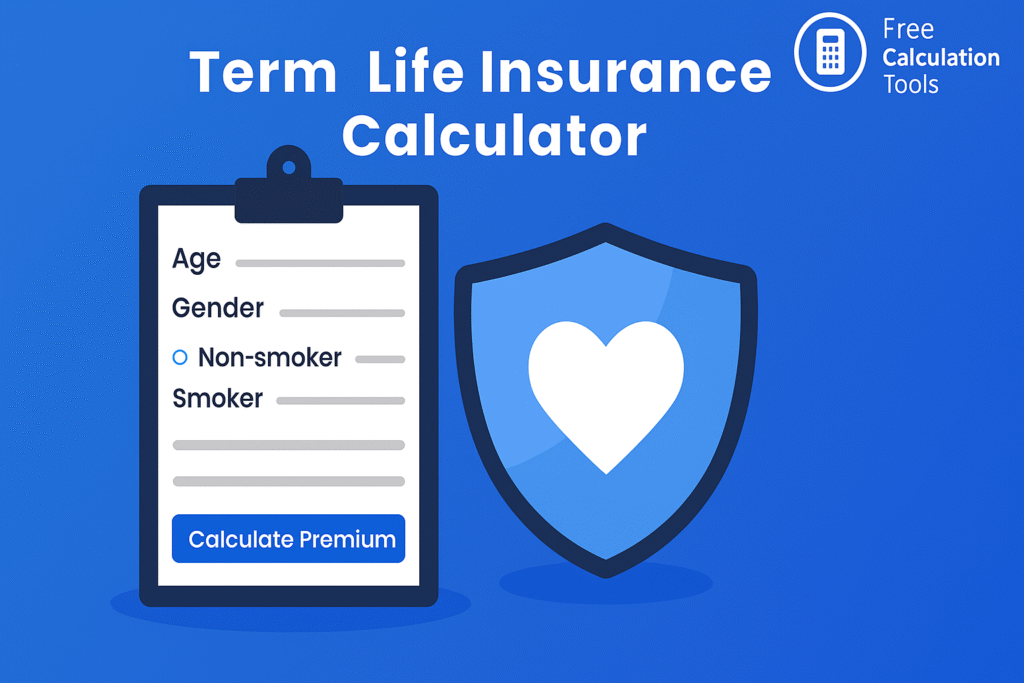 Term Life Insurance Calculator

Free Calculation Tools

Age

Gender

Non-smoker

Smoker

Calculate Premium